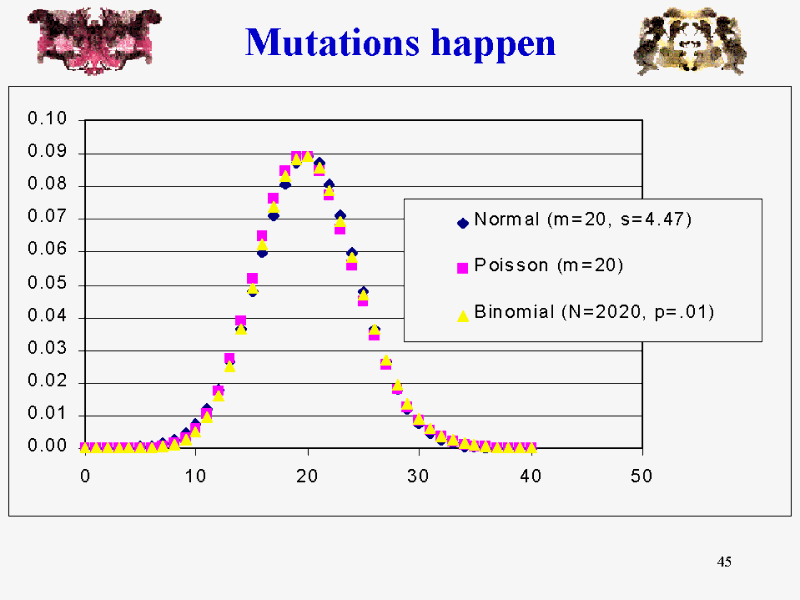 Mutations happen

0.10
0.09
0.08
0.07
0.06
0.05
0.04
0.03
0.02
0.01
0.00

0
10
20
30
40
50

Normal (m=20, s=4.47)
Poisson (m=20)
Binomial (N=2020, p=.01)

45